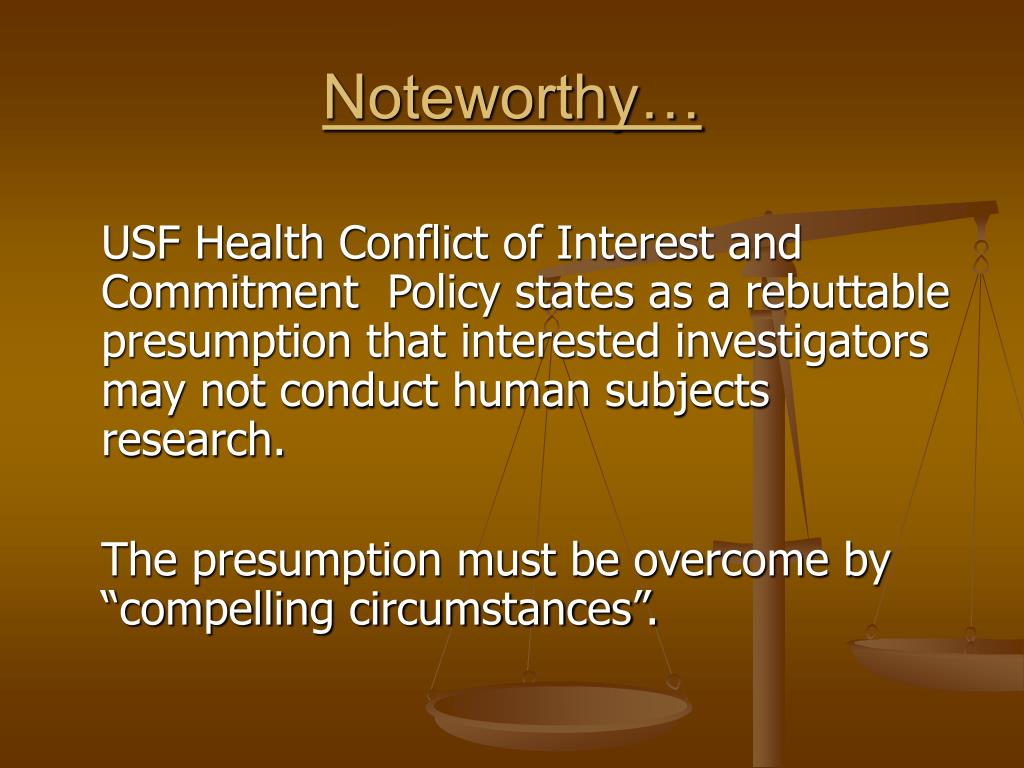 Noteworthy…

USF Health Conflict of Interest and Commitment Policy states as a rebuttable presumption that interested investigators may not conduct human subjects research.

The presumption must be overcome by “compelling circumstances”.